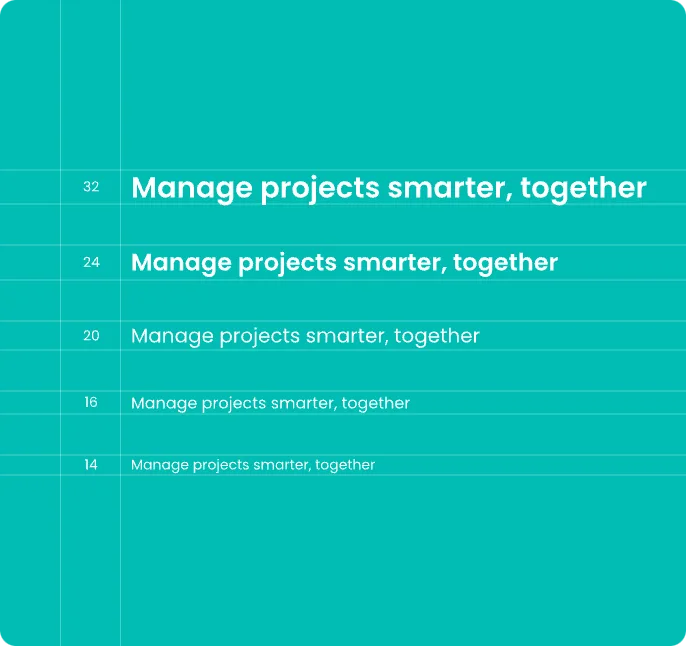 32 Manage projects smarter, together

24 Manage projects smarter, together

20 Manage projects smarter, together

16 Manage projects smarter, together

14 Manage projects smarter, together